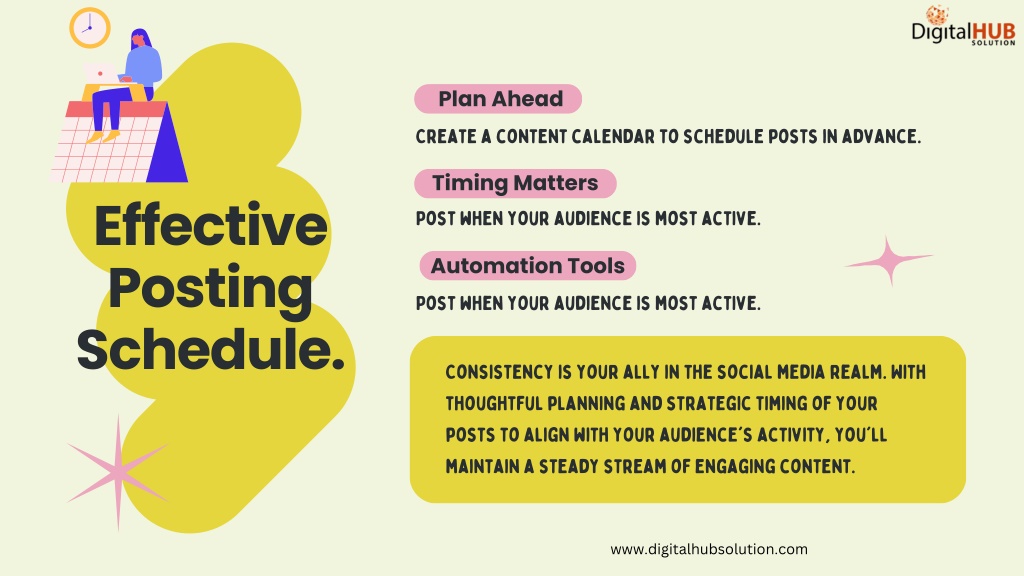 DigitalHUB SOLUTION

Effective Posting Schedule.

Plan Ahead

CREATE A CONTENT CALENDAR TO SCHEDULE POSTS IN ADVANCE.

Timing Matters

POST WHEN YOUR AUDIENCE IS MOST ACTIVE.

Automation Tools

POST WHEN YOUR AUDIENCE IS MOST ACTIVE.

CONSISTENCY IS YOUR ALLY IN THE SOCIAL MEDIA REALM. WITH THOUGHTFUL PLANNING AND STRATEGIC TIMING OF YOUR POSTS TO ALIGN WITH YOUR AUDIENCE'S ACTIVITY, YOU'LL MAINTAIN A STEADY STREAM OF ENGAGING CONTENT.

www.digitalhubsolution.com